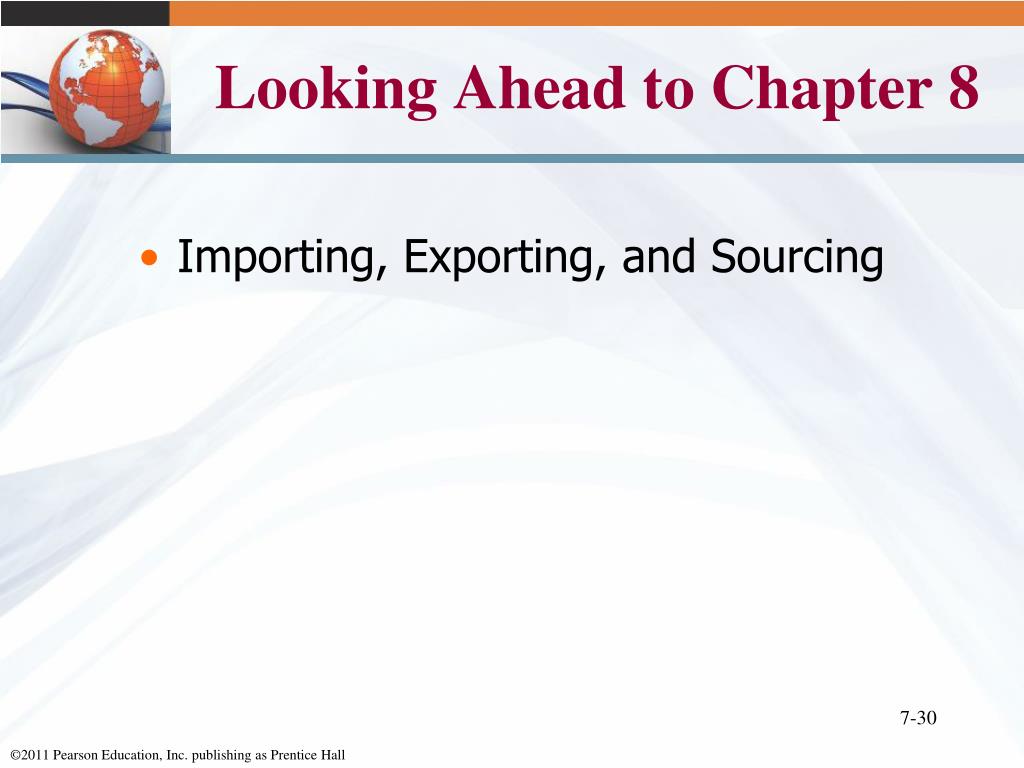 Looking Ahead to Chapter 8

• Importing, Exporting, and Sourcing

7-30

©2011 Pearson Education, Inc. publishing as Prentice Hall